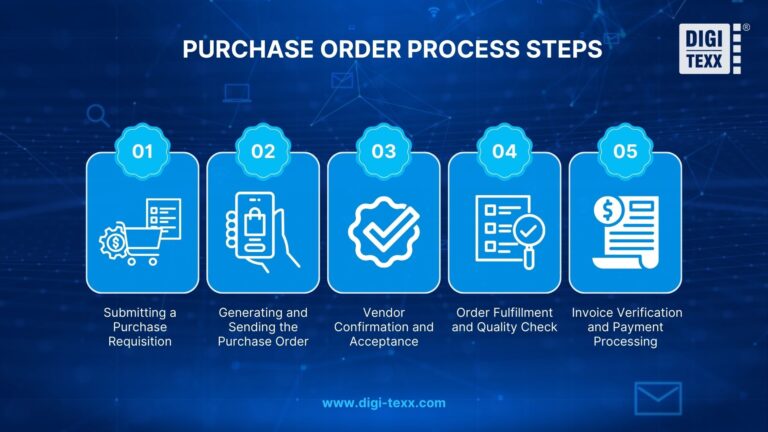 PURCHASE ORDER PROCESS STEPS

DIGI TEXX ®

01
Submitting a Purchase Requisition

02
Generating and Sending the Purchase Order

03
Vendor Confirmation and Acceptance

04
Order Fulfillment and Quality Check

05
Invoice Verification and Payment Processing

www.digi-texx.com